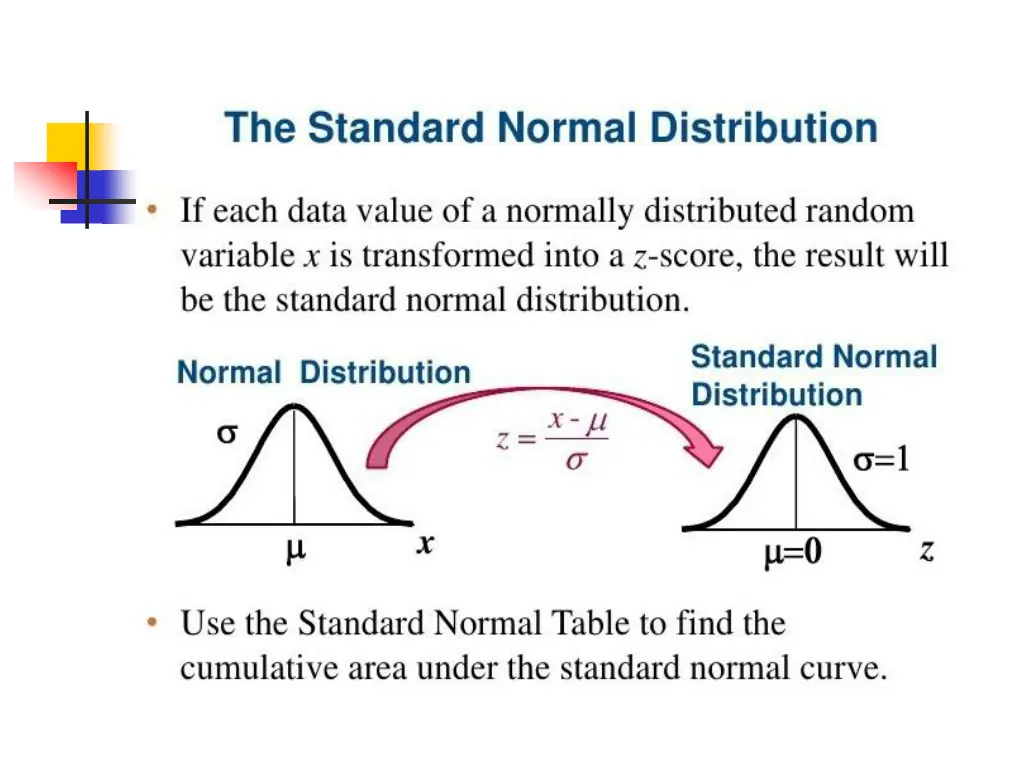 The Standard Normal Distribution

• If each data value of a normally distributed random variable $x$ is transformed into a $z$-score, the result will be the standard normal distribution.

Normal Distribution

$\sigma$

$\mu$ $x$

$z = \frac{x - \mu}{\sigma}$

Standard Normal Distribution

$\sigma=1$

$\mu=0$ $z$

• Use the Standard Normal Table to find the cumulative area under the standard normal curve.